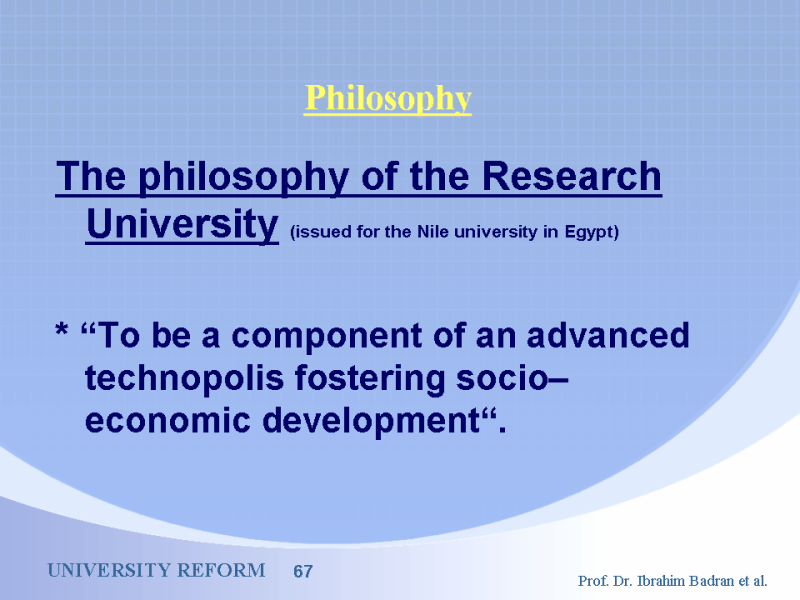 Philosophy

The philosophy of the Research University (issued for the Nile university in Egypt)

* “To be a component of an advanced technopolis fostering socio–economic development“.

UNIVERSITY REFORM 67

Prof. Dr. Ibrahim Badran et al.